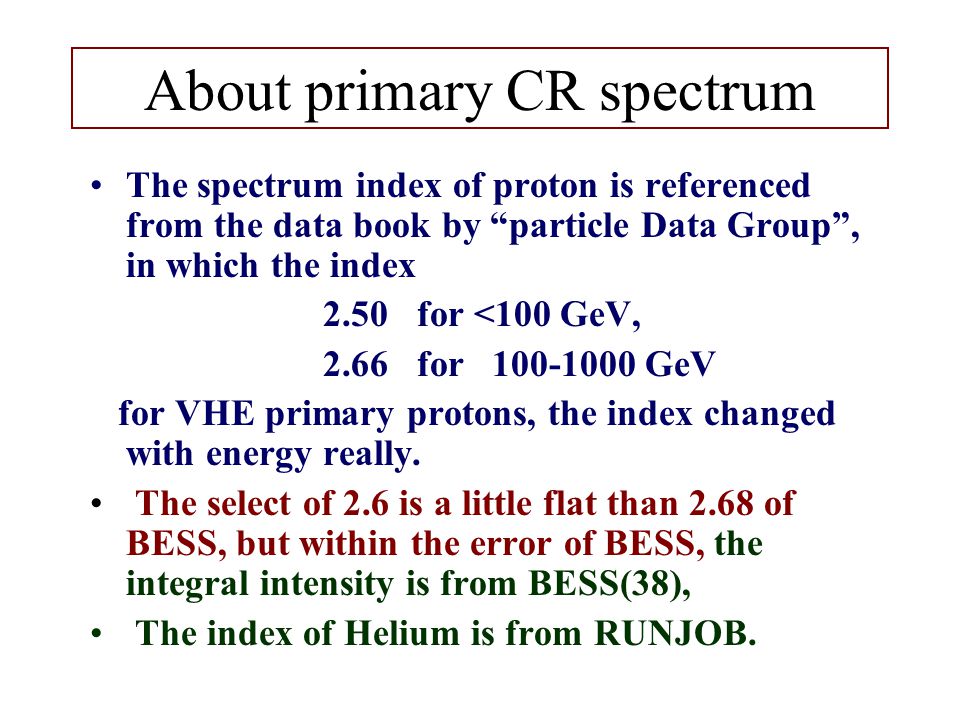 About primary CR spectrum

• The spectrum index of proton is referenced from the data book by “particle Data Group”, in which the index

2.50 for <100 GeV,

2.66 for 100-1000 GeV

for VHE primary protons, the index changed with energy really.

• The select of 2.6 is a little flat than 2.68 of BESS, but within the error of BESS, the integral intensity is from BESS(38),

• The index of Helium is from RUNJOB.